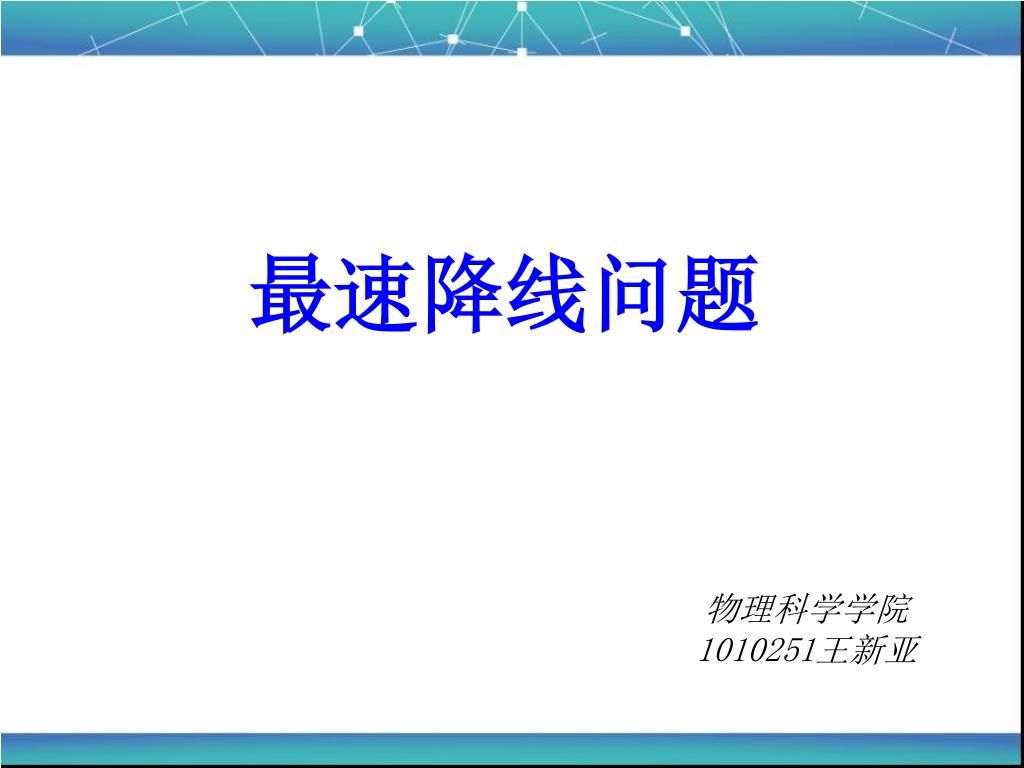 最速降线问题

物理科学学院
1010251王新亚